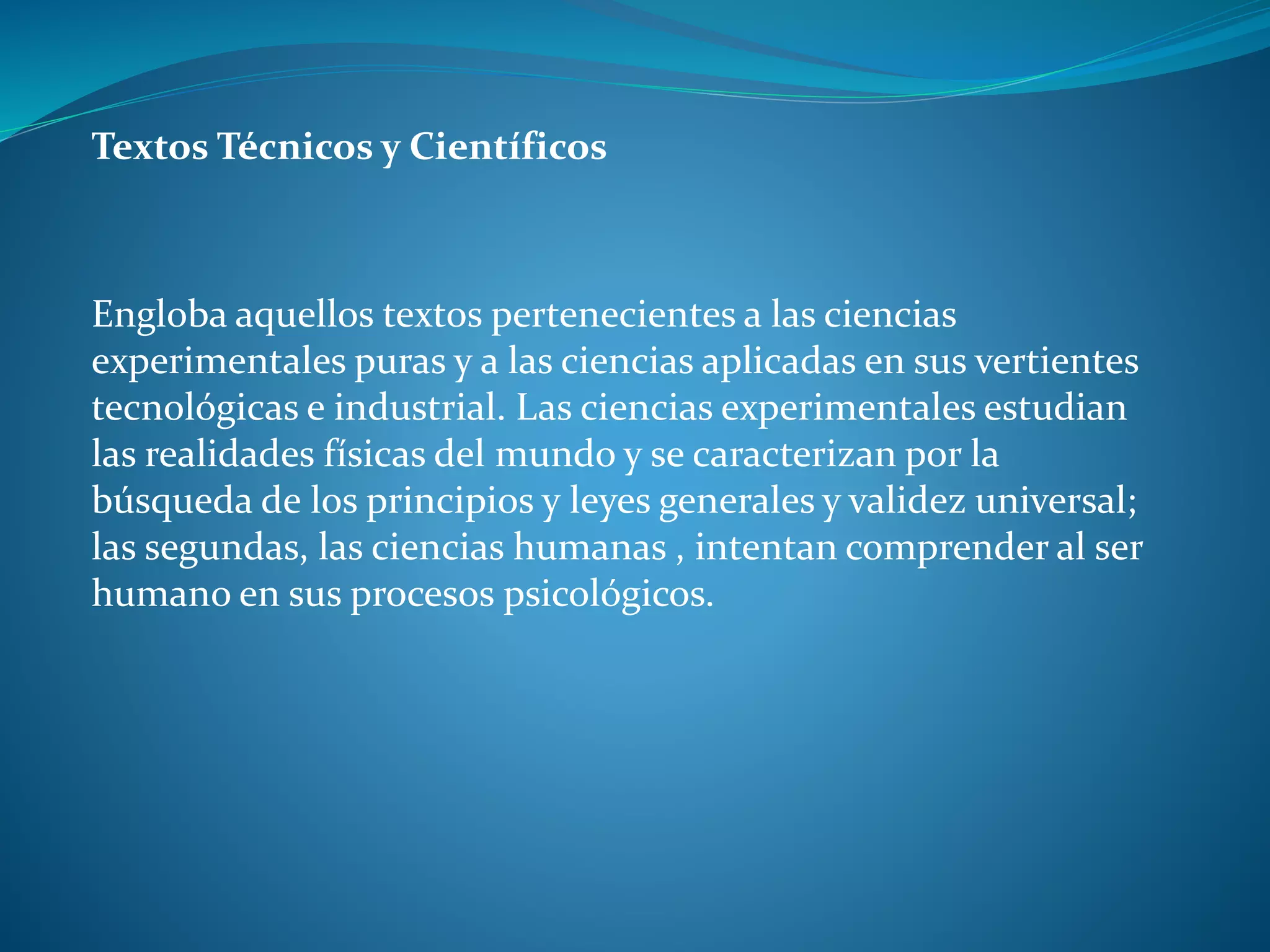 Textos Técnicos y Científicos

Engloba aquellos textos pertenecientes a las ciencias experimentales puras y a las ciencias aplicadas en sus vertientes tecnológicas e industrial. Las ciencias experimentales estudian las realidades físicas del mundo y se caracterizan por la búsqueda de los principios y leyes generales y validez universal; las segundas, las ciencias humanas , intentan comprender al ser humano en sus procesos psicológicos.